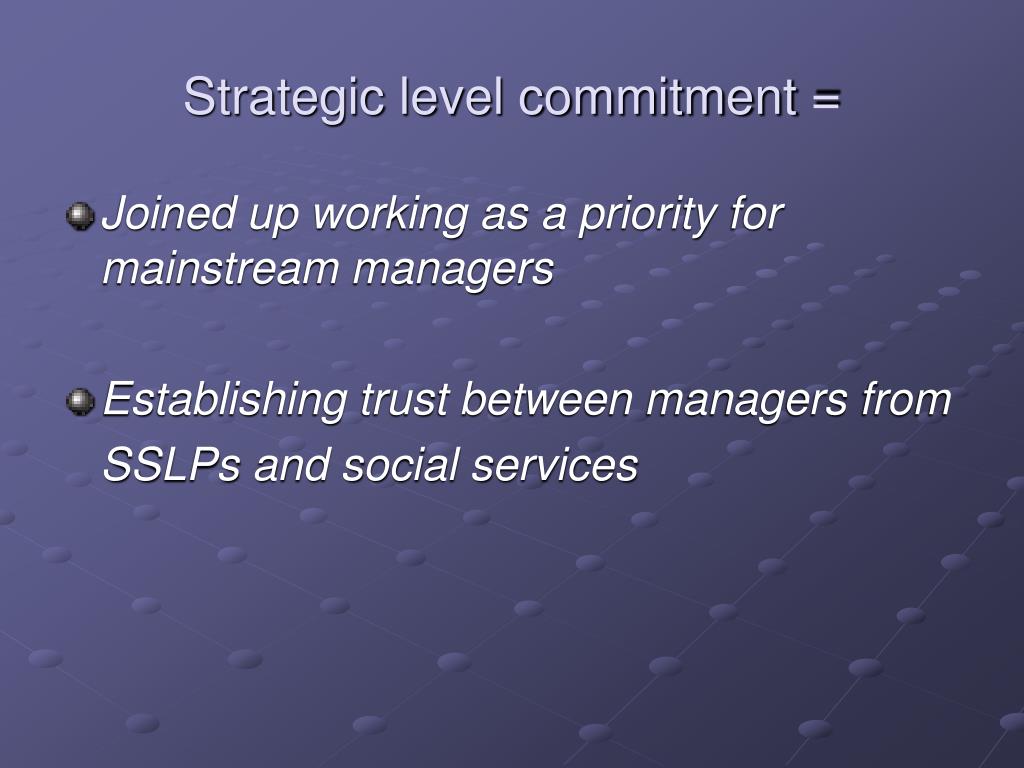 Strategic level commitment =

Joined up working as a priority for mainstream managers

Establishing trust between managers from SSLPs and social services